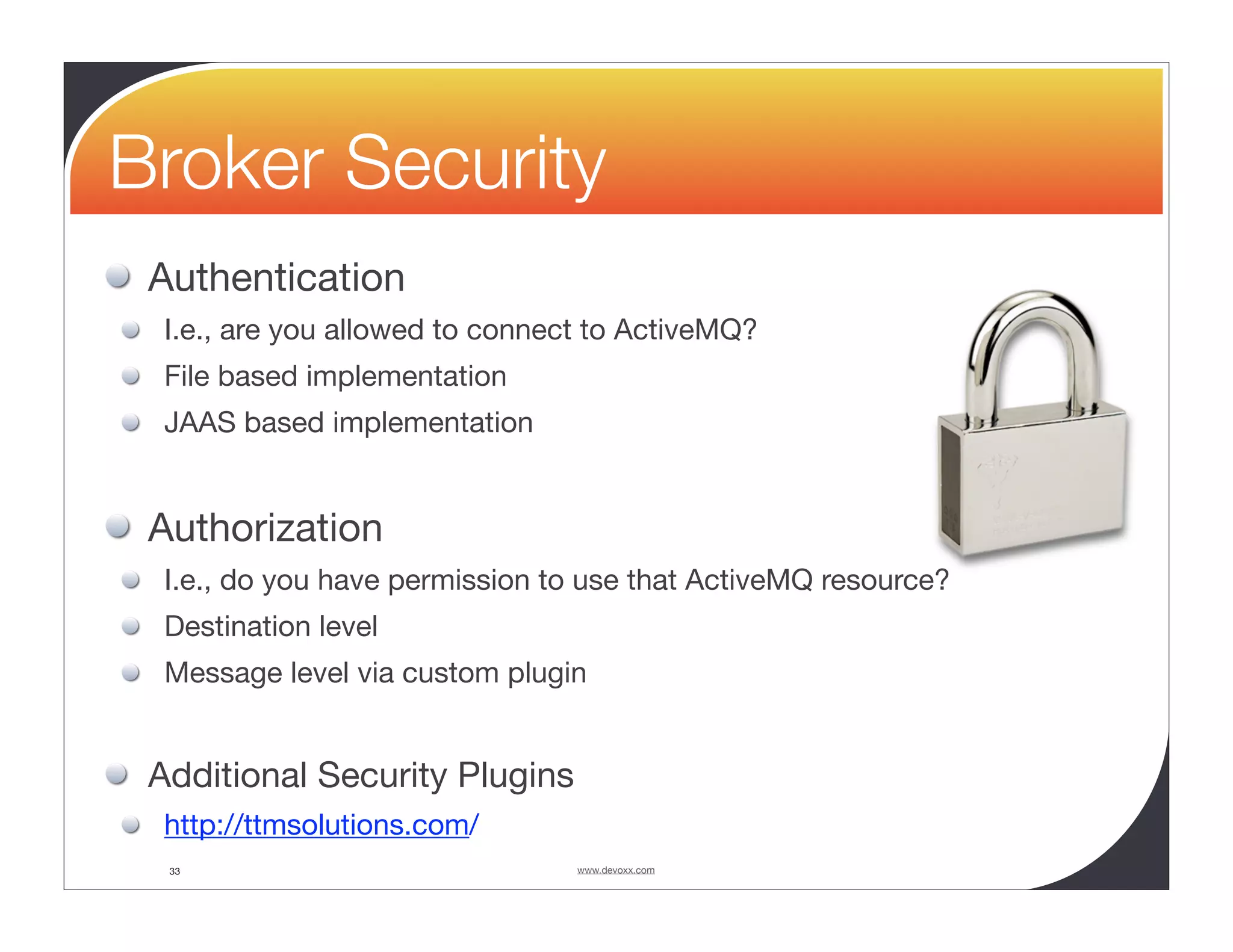 Broker Security

Authentication

I.e., are you allowed to connect to ActiveMQ?

File based implementation

JAAS based implementation

Authorization

I.e., do you have permission to use that ActiveMQ resource?

Destination level

Message level via custom plugin

Additional Security Plugins

http://ttmsolutions.com/

33

www.devoxx.com